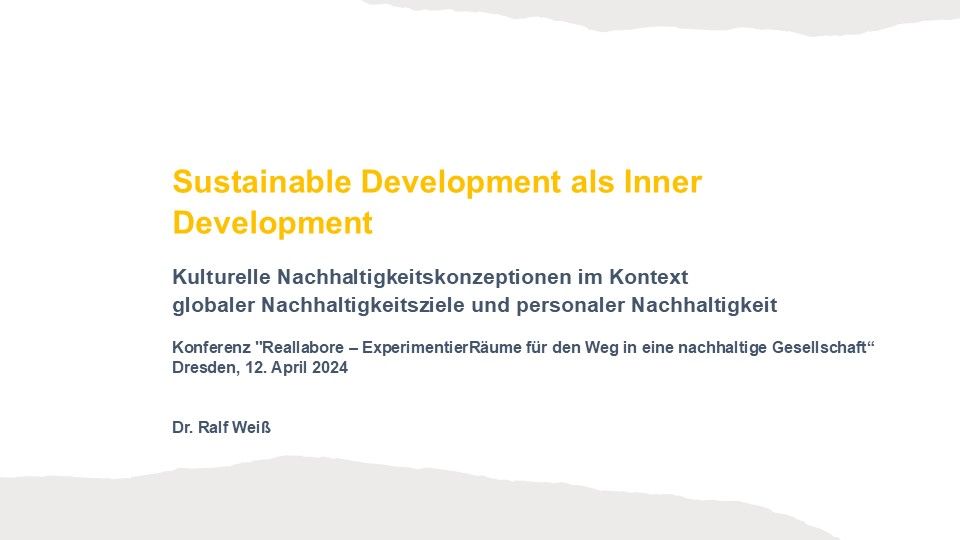 Sustainable Development als Inner Development

Kulturelle Nachhaltigkeitskonzeptionen im Kontext globaler Nachhaltigkeitsziele und personaler Nachhaltigkeit

Konferenz "Reallabore – ExperimentierRäume für den Weg in eine nachhaltige Gesellschaft“
Dresden, 12. April 2024

Dr. Ralf Weiß